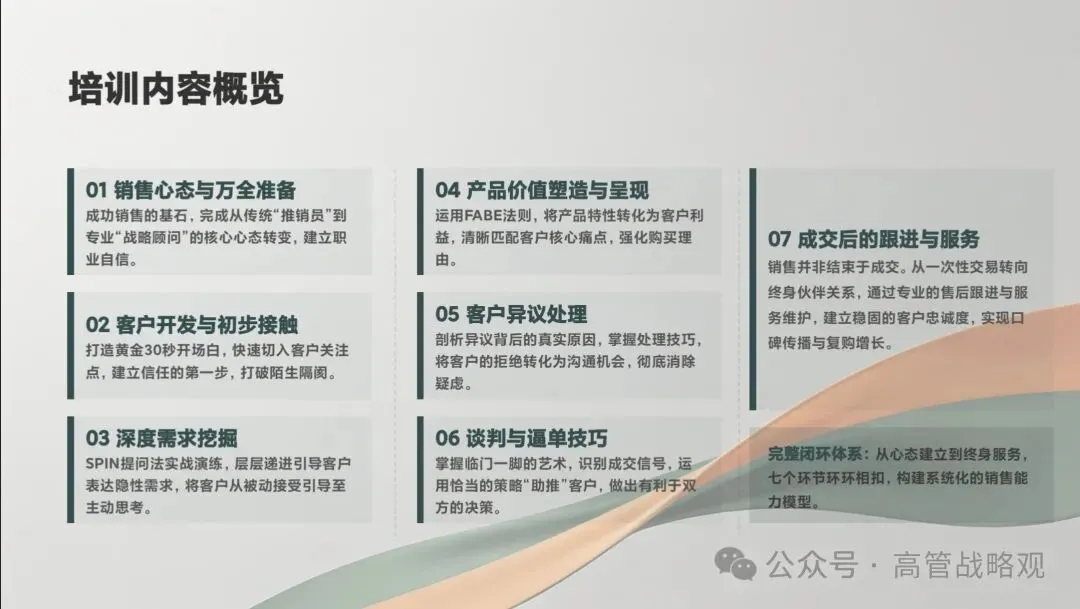 培训内容概览

01 销售心态与万全准备
成功销售的基石，完成从传统“推销员”到专业“战略顾问”的核心心态转变，建立职业自信。

02 客户开发与初步接触
打造黄金30秒开场白，快速切入客户关注点，建立信任的第一步，打破陌生隔阂。

03 深度需求挖掘
SPIN提问法实战演练，层层递进引导客户表达隐性需求，将客户从被动接受引导至主动思考。

04 产品价值塑造与呈现
运用FABE法则，将产品特性转化为客户利益，清晰匹配客户核心痛点，强化购买理由。

05 客户异议处理
剖析异议背后的真实原因，掌握处理技巧，将客户的拒绝转化为沟通机会，彻底消除疑虑。

06 谈判与逼单技巧
掌握临门一脚的艺术，识别成交信号，运用恰当的策略“助推”客户，做出有利于双方的决策。

07 成交后的跟进与服务
销售并非结束于成交。从一次性交易转向终身伙伴关系，通过专业的售后跟进与服务维护，建立稳固的客户忠诚度，实现口碑传播与复购增长。

完整闭环体系：从心态建立到终身服务，七个环节环环相扣，构建系统化的销售能力模型。

公众号 · 高管战略观